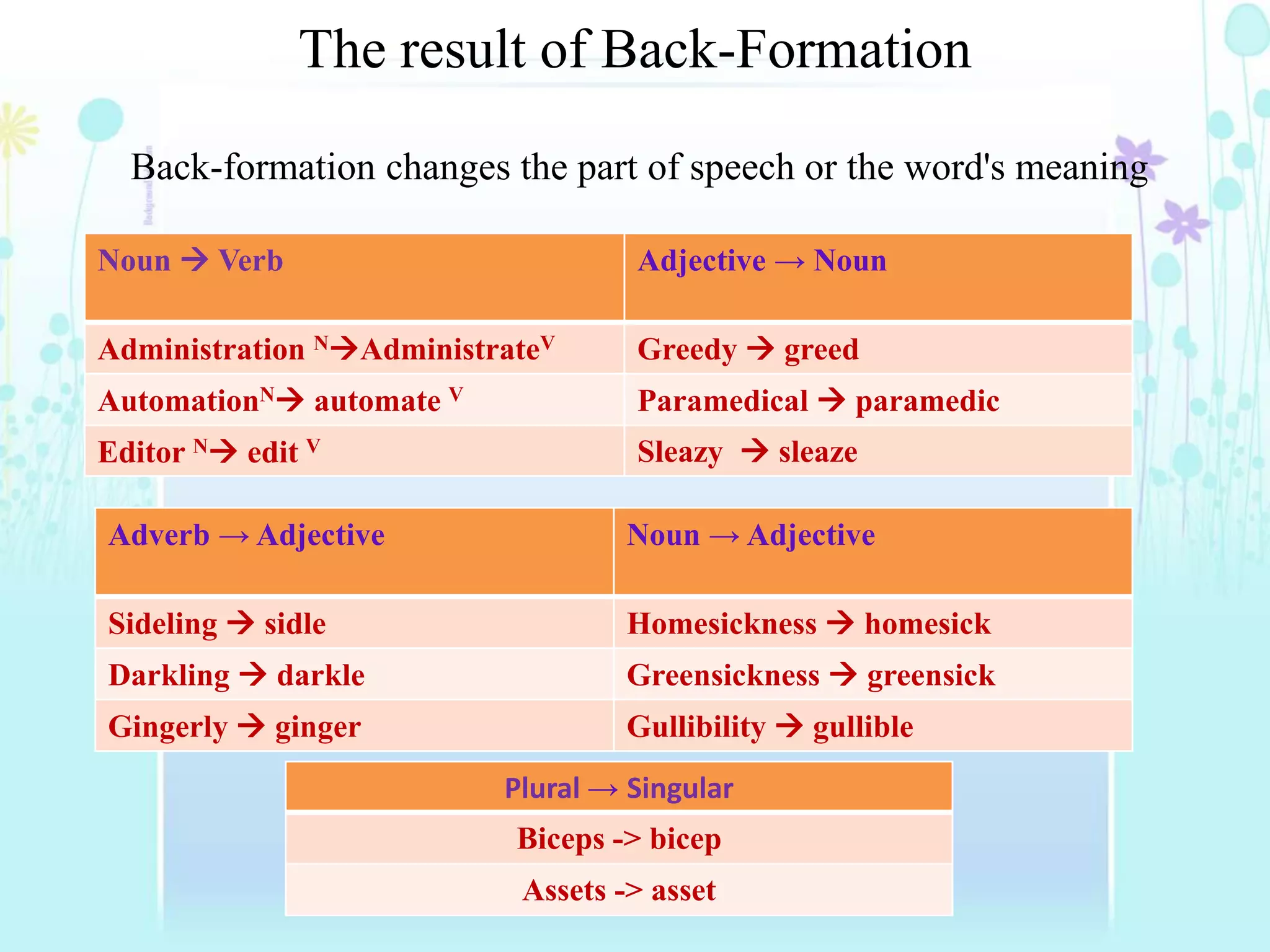 The result of Back-Formation

Back-formation changes the part of speech or the word's meaning

| Noun → Verb | Adjective → Noun |
|---|---|
| Administration $^N$→Administrate$^V$ | Greedy → greed |
| Automation$^N$→ automate $^V$ | Paramedical → paramedic |
| Editor $^N$→ edit $^V$ | Sleazy → sleaze |

| Adverb → Adjective | Noun → Adjective |
|---|---|
| Sideling → sidle | Homesickness → homesick |
| Darkling → darkle | Greensickness → greensick |
| Gingerly → ginger | Gullibility → gullible |

| Plural → Singular |
|---|
| Biceps -> bicep |
| Assets -> asset |